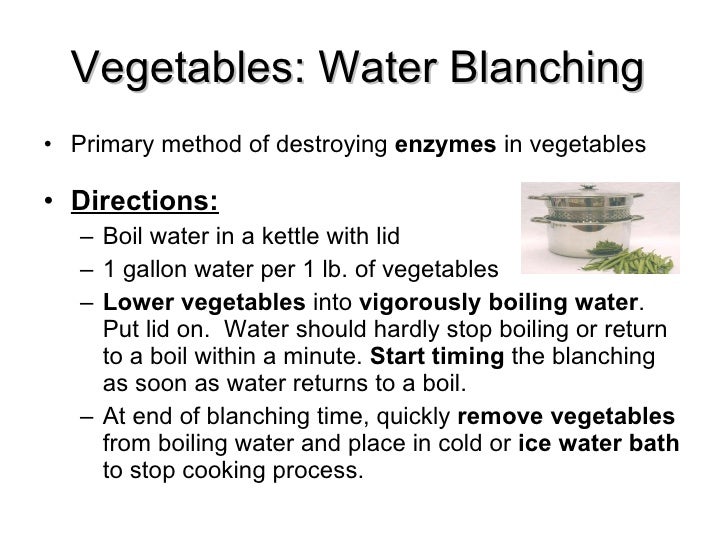 Vegetables: Water Blanching

• Primary method of destroying enzymes in vegetables

• Directions:
– Boil water in a kettle with lid
– 1 gallon water per 1 lb. of vegetables
– Lower vegetables into vigorously boiling water. Put lid on. Water should hardly stop boiling or return to a boil within a minute. Start timing the blanching as soon as water returns to a boil.
– At end of blanching time, quickly remove vegetables from boiling water and place in cold or ice water bath to stop cooking process.